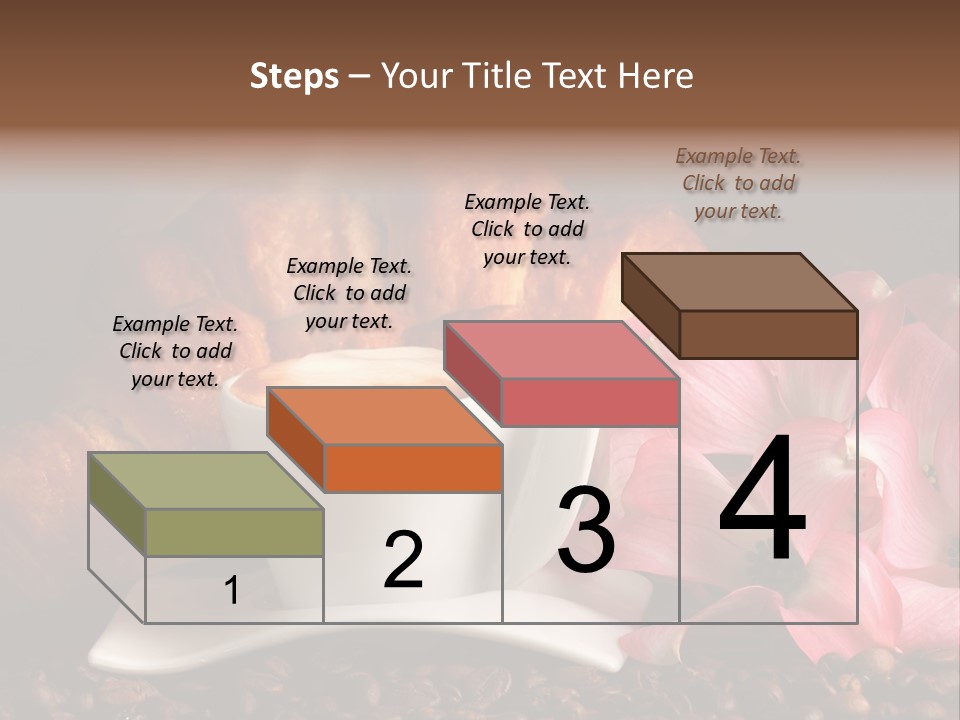 Steps – Your Title Text Here

Example Text. Click to add your text.

Example Text. Click to add your text.

Example Text. Click to add your text.

Example Text. Click to add your text.

1

2

3

4